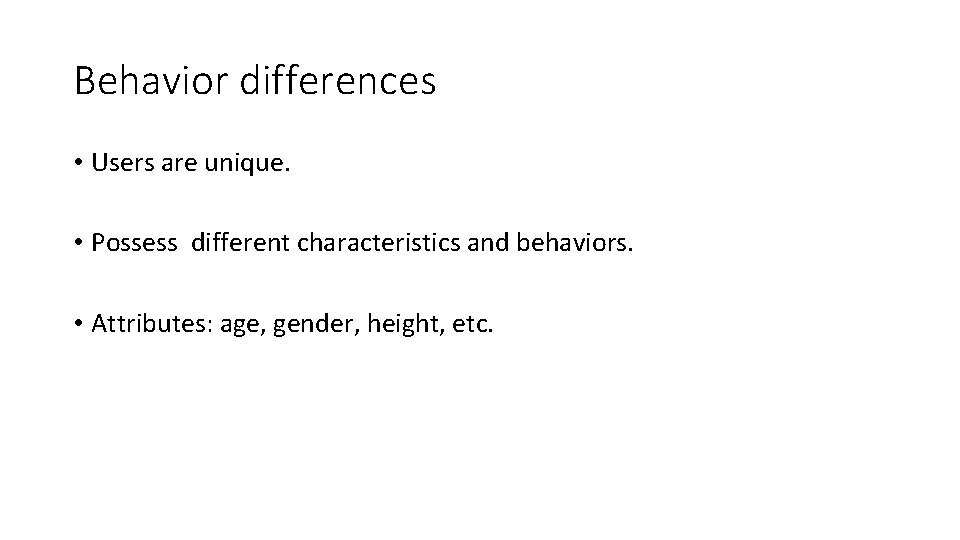 Behavior differences

• Users are unique.

• Possess different characteristics and behaviors.

• Attributes: age, gender, height, etc.